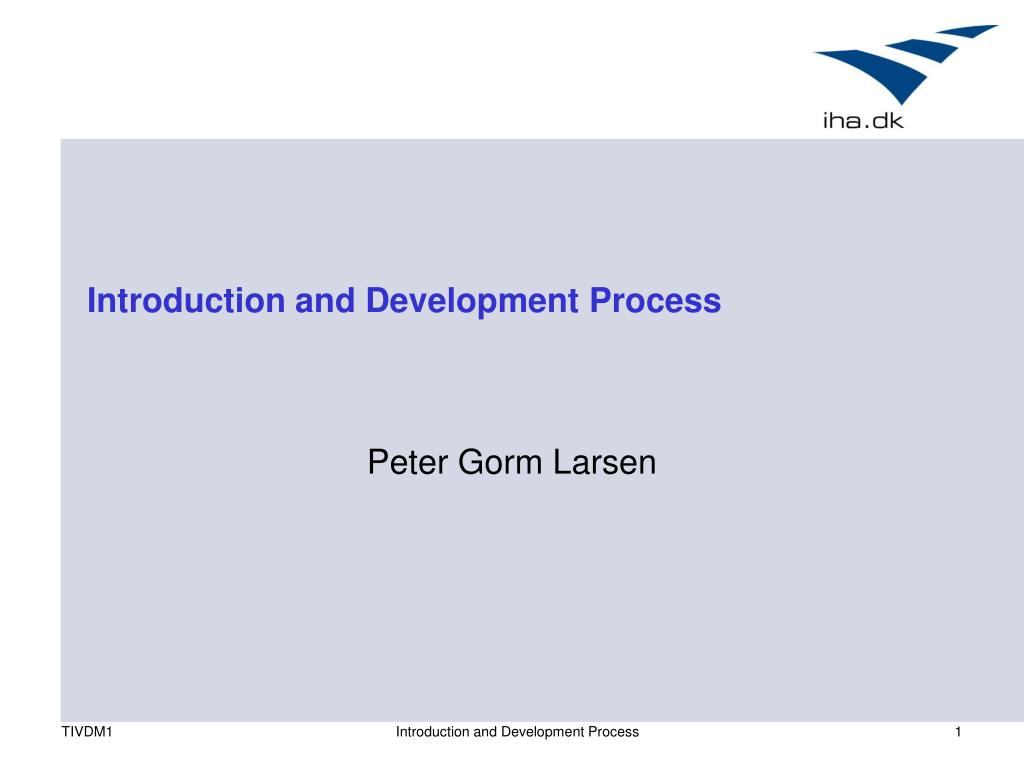 iha.dk

Introduction and Development Process

Peter Gorm Larsen

TIVDM1

Introduction and Development Process

1